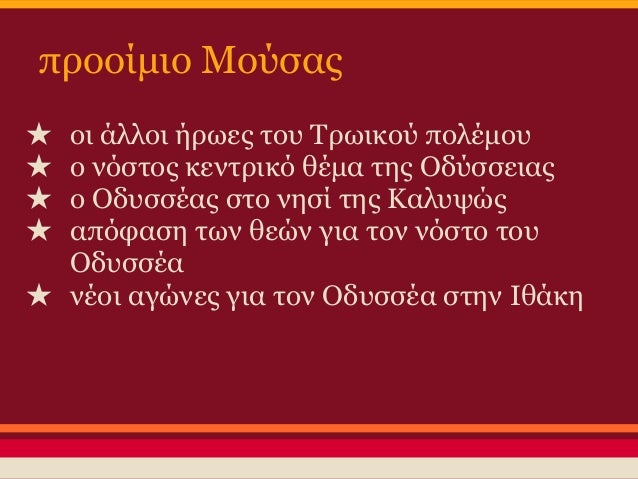 προοίμιο Μούσας

★ οι άλλοι ήρωες του Τρωικού πολέμου
★ ο νόστος κεντρικό θέμα της Οδύσσειας
★ ο Οδυσσέας στο νησί της Καλυψώς
★ απόφαση των θεών για τον νόστο του Οδυσσέα
★ νέοι αγώνες για τον Οδυσσέα στην Ιθάκη